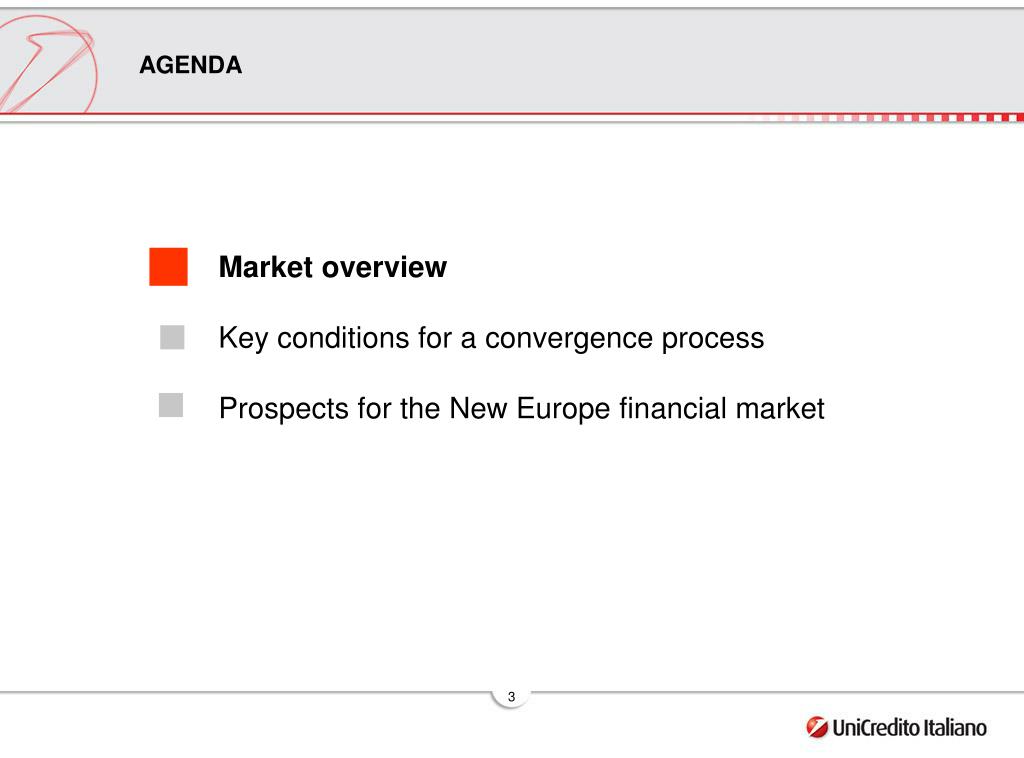 AGENDA

Market overview

Key conditions for a convergence process

Prospects for the New Europe financial market

3

UniCredito Italiano